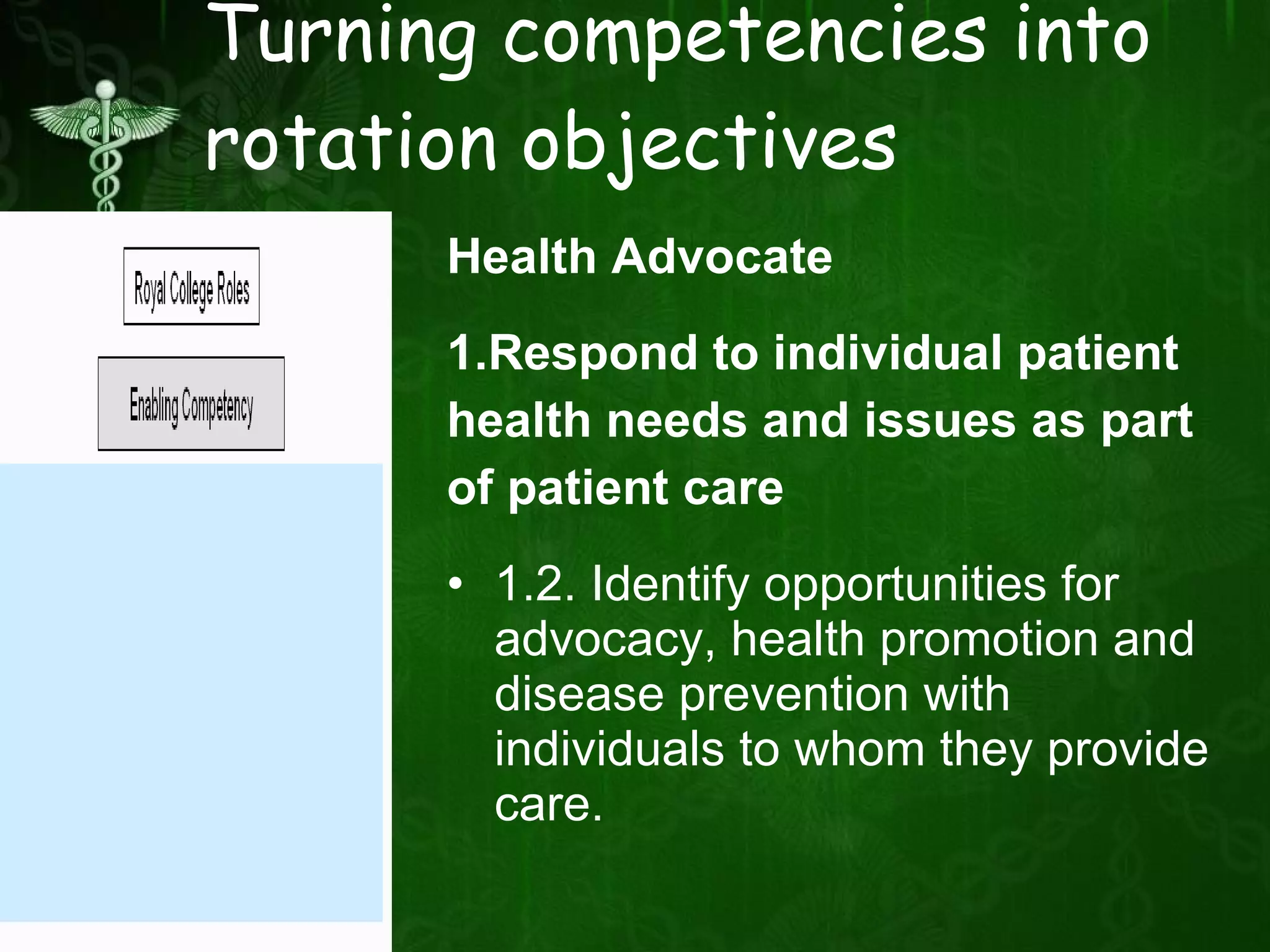 Turning competencies into rotation objectives

Royal College Roles

Enabling Competency

Health Advocate

1.Respond to individual patient health needs and issues as part of patient care

• 1.2. Identify opportunities for advocacy, health promotion and disease prevention with individuals to whom they provide care.